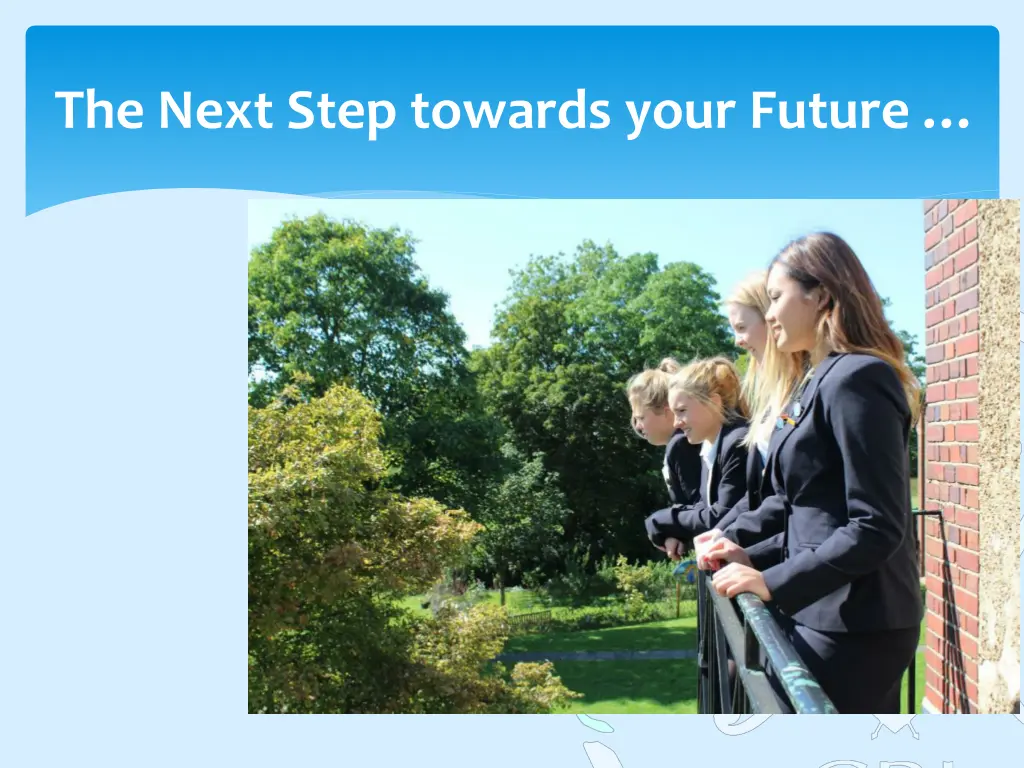 The Next Step towards your Future …